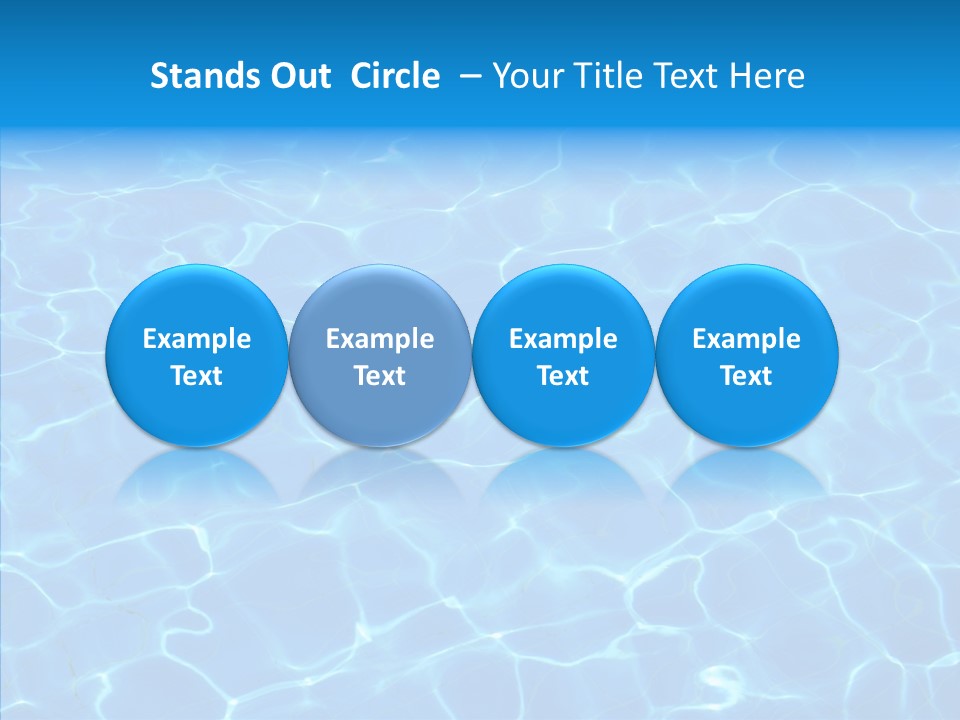 Stands Out Circle – Your Title Text Here

Example Text

Example Text

Example Text

Example Text